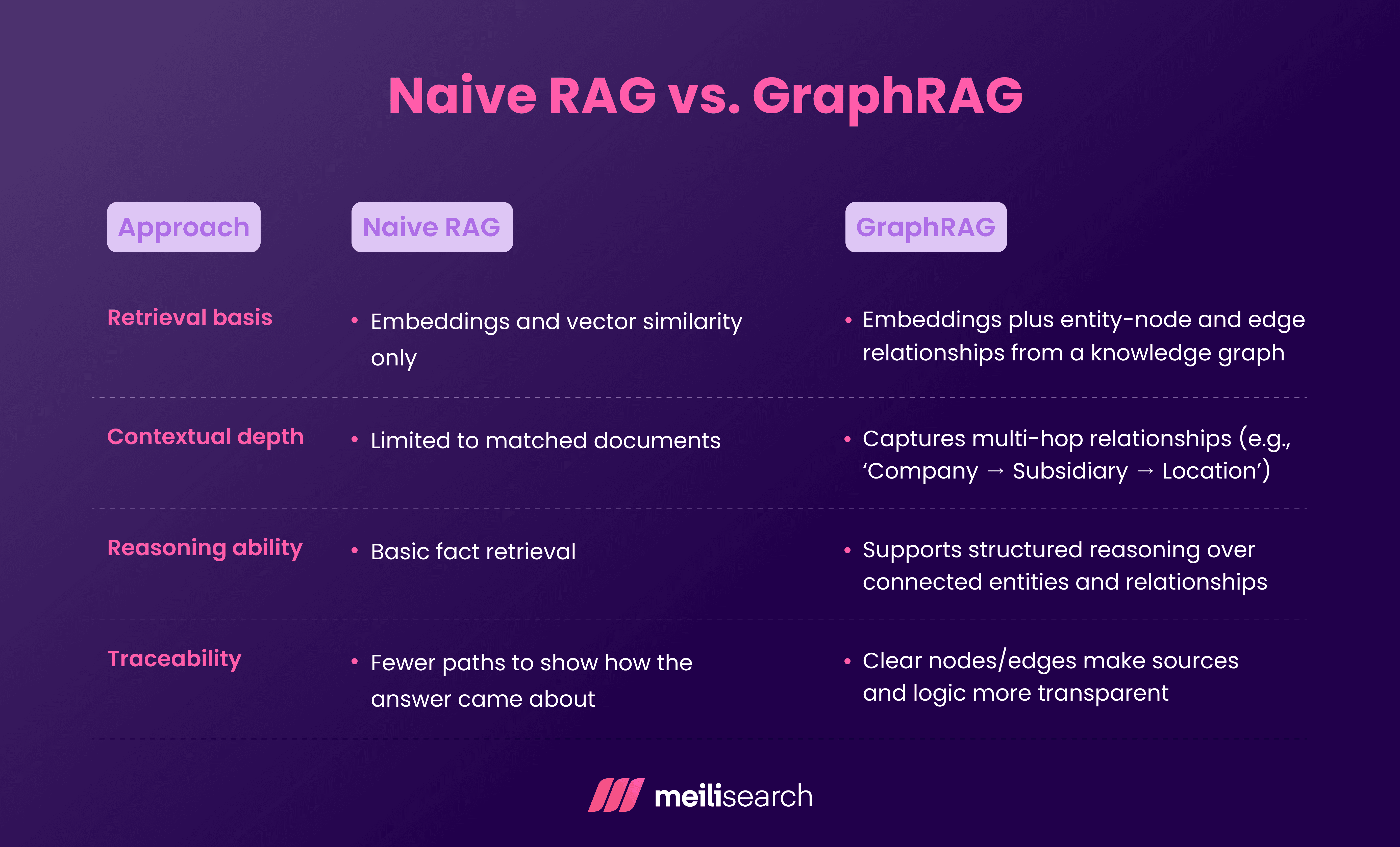 Naive RAG vs. GraphRAG

| Approach | Naive RAG | GraphRAG |
|---|---|---|
| Retrieval basis | • Embeddings and vector similarity only | • Embeddings plus entity-node and edge relationships from a knowledge graph |
| Contextual depth | • Limited to matched documents | • Captures multi-hop relationships (e.g., 'Company → Subsidiary → Location') |
| Reasoning ability | • Basic fact retrieval | • Supports structured reasoning over connected entities and relationships |
| Traceability | • Fewer paths to show how the answer came about | • Clear nodes/edges make sources and logic more transparent |

meilisearch